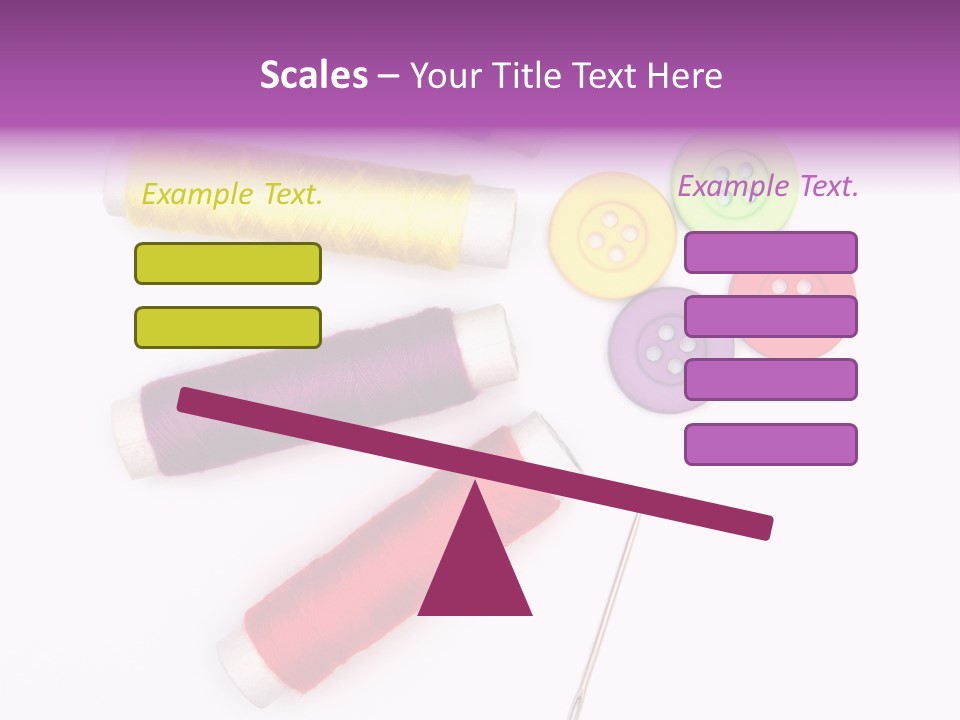 Scales – Your Title Text Here

Example Text.

Example Text.